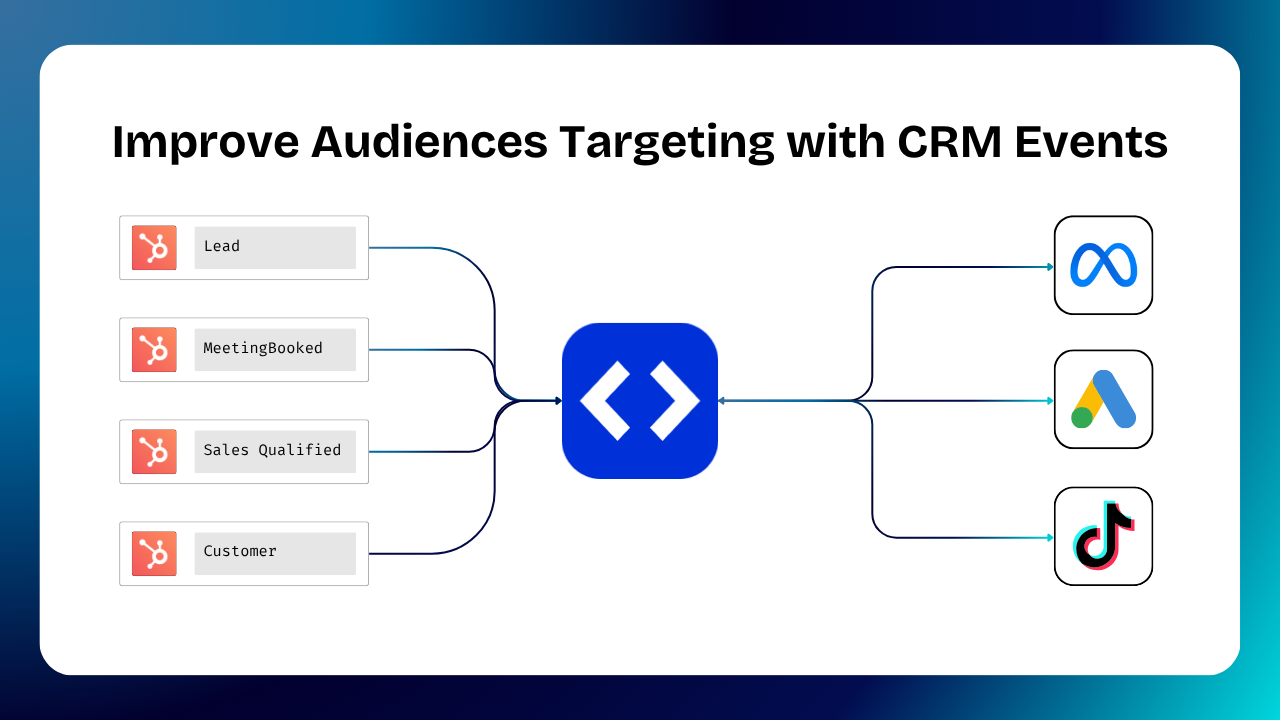 Improve Audiences Targeting with CRM Events

Lead

MeetingBooked

Sales Qualified

Customer